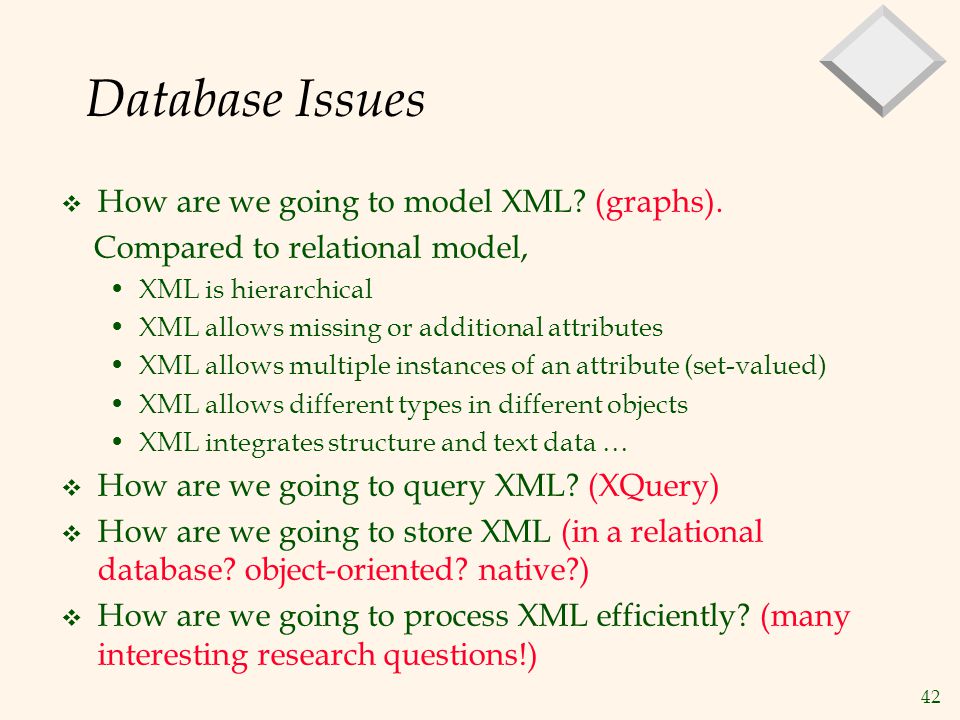 Database Issues

❖ How are we going to model XML? (graphs).

Compared to relational model,

• XML is hierarchical
• XML allows missing or additional attributes
• XML allows multiple instances of an attribute (set-valued)
• XML allows different types in different objects
• XML integrates structure and text data …

❖ How are we going to query XML? (XQuery)

❖ How are we going to store XML (in a relational database? object-oriented? native?)

❖ How are we going to process XML efficiently? (many interesting research questions!)

42